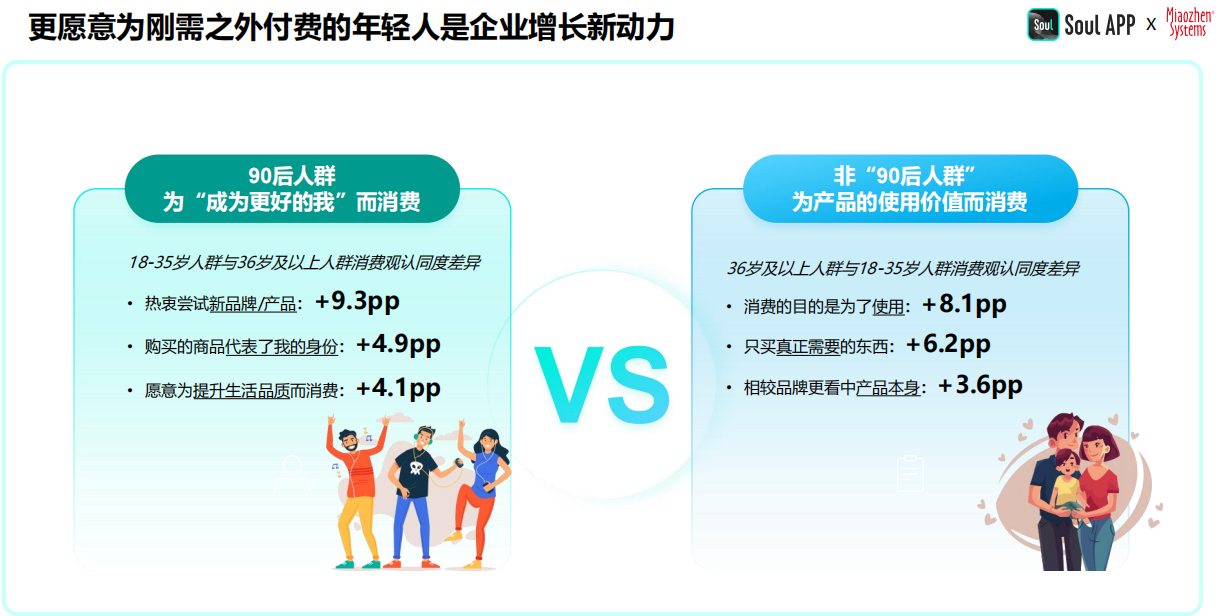 更愿意为刚需之外付费的年轻人是企业增长新动力

Soul Soul APP x Miaozhen Systems

90后人群
为“成为更好的我”而消费

18-35岁人群与36岁及以上人群消费观认同度差异

• 热衷尝试新品牌/产品：+9.3pp
• 购买的商品代表了我的身份：+4.9pp
• 愿意为提升生活品质而消费：+4.1pp

VS

非“90后人群”
为产品的使用价值而消费

36岁及以上人群与18-35岁人群消费观认同度差异

• 消费的目的是为了使用：+8.1pp
• 只买真正需要的东西：+6.2pp
• 相较品牌更看中产品本身：+3.6pp